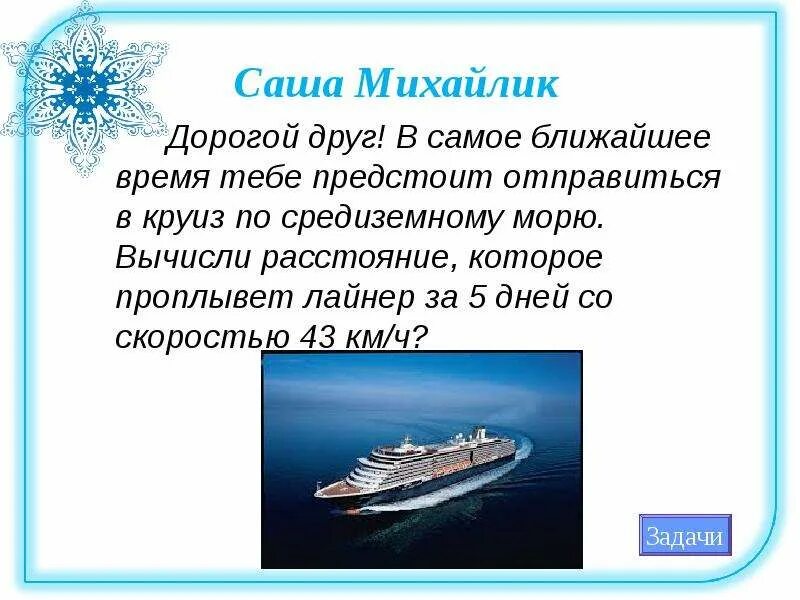 Саша Михайлик

Дорогой друг! В самое ближайшее время тебе предстоит отправиться в круиз по средиземному морю. Вычисли расстояние, которое проплывет лайнер за 5 дней со скоростью 43 км/ч?

Задачи